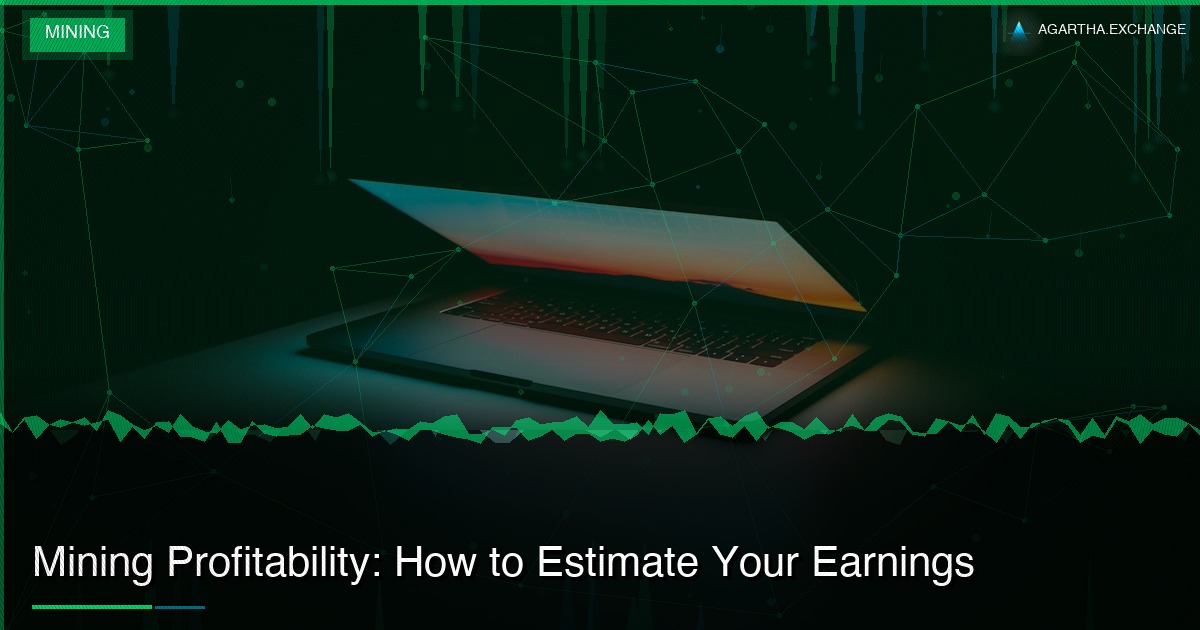 MINING

AGARTHA.EXCHANGE

Mining Profitability: How to Estimate Your Earnings